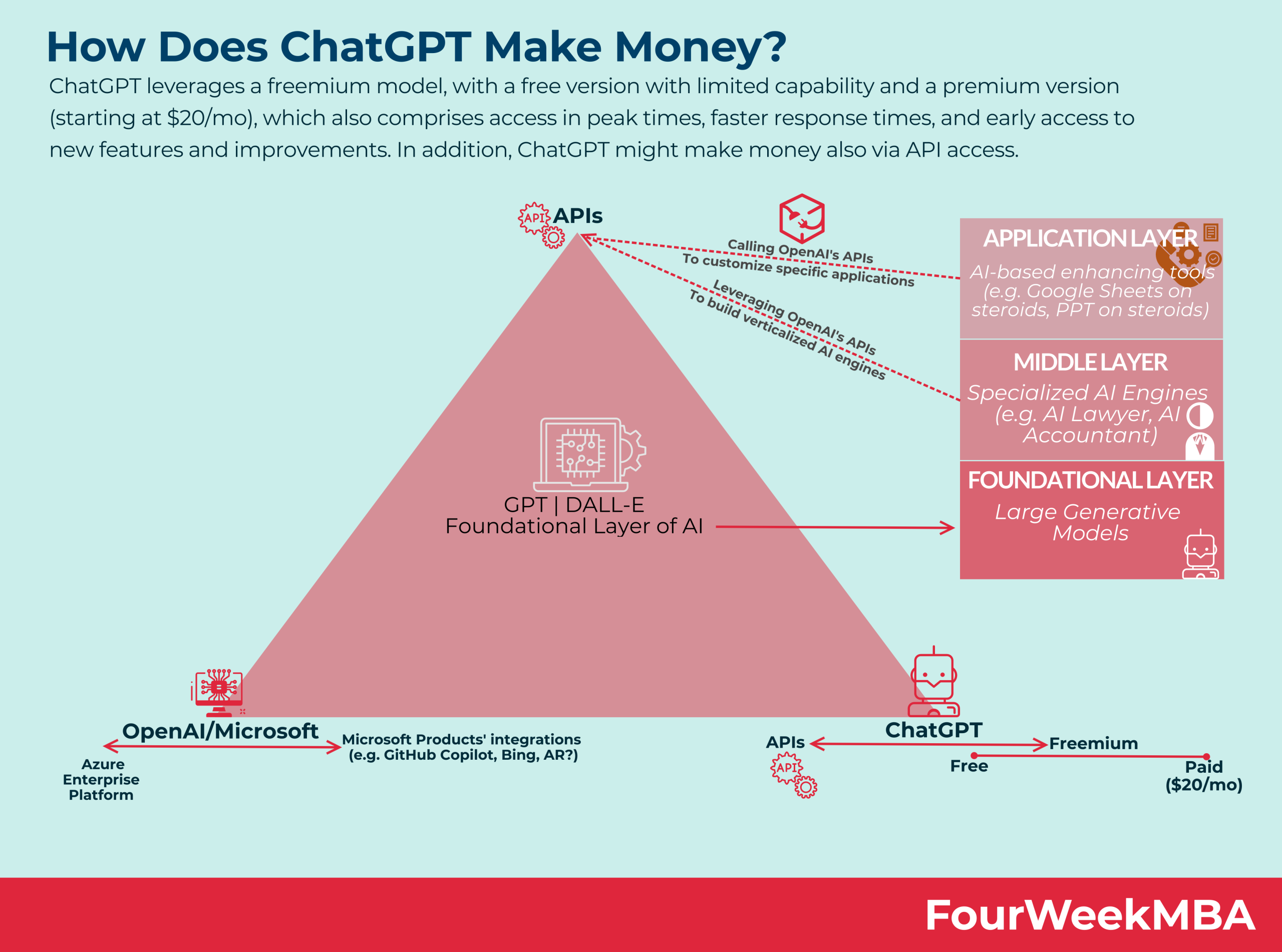 How Does ChatGPT Make Money?

ChatGPT leverages a freemium model, with a free version with limited capability and a premium version (starting at $20/mo), which also comprises access in peak times, faster response times, and early access to new features and improvements. In addition, ChatGPT might make money also via API access.

API APIs

Calling OpenAI's APIs
To customize specific applications

Leveraging OpenAI's APIs
To build verticalized AI engines

APPLICATION LAYER
AI-based enhancing tools (e.g. Google Sheets on steroids, PPT on steroids)

MIDDLE LAYER
Specialized AI Engines (e.g. AI Lawyer, AI Accountant)

FOUNDATIONAL LAYER
Large Generative Models

GPT | DALL-E
Foundational Layer of AI

OpenAI/Microsoft
Azure Enterprise Platform
Microsoft Products' integrations (e.g. GitHub Copilot, Bing, AR?)

ChatGPT
APIs
API
Freemium
Free
Paid ($20/mo)

FourWeekMBA